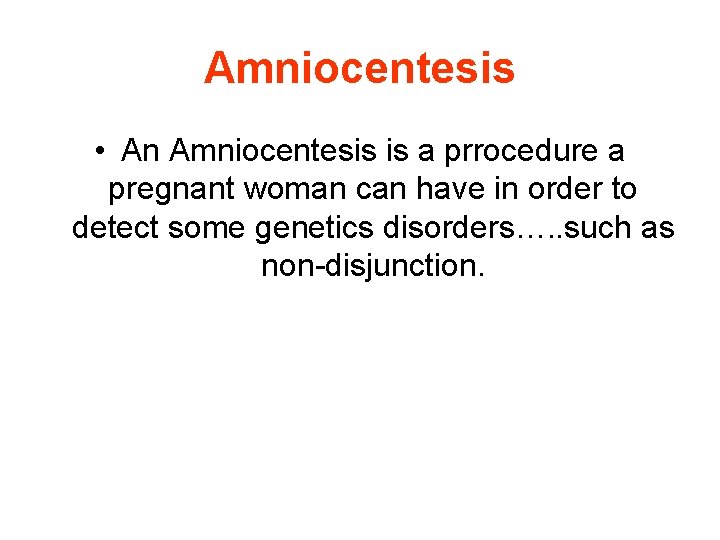 Amniocentesis

• An Amniocentesis is a prrocedure a pregnant woman can have in order to detect some genetics disorders…..such as non-disjunction.